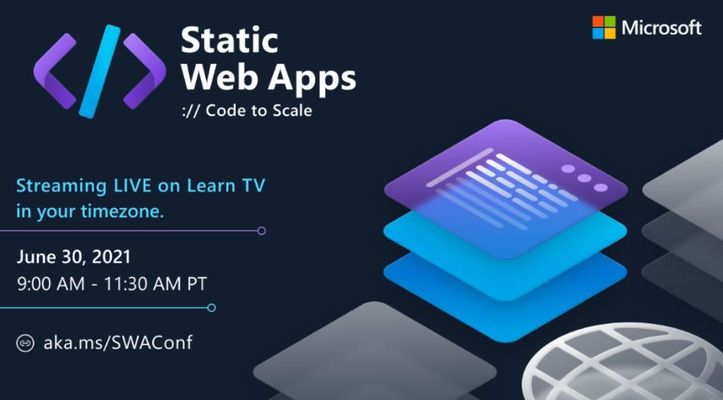 Static Web Apps
:// Code to Scale

Microsoft

Streaming LIVE on Learn TV in your timezone.

June 30, 2021
9:00 AM - 11:30 AM PT

aka.ms/SWAConf